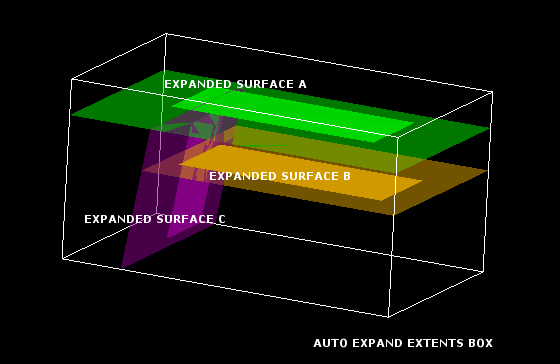 EXPANDED SURFACE A

EXPANDED SURFACE B

EXPANDED SURFACE C

AUTO EXPAND EXTENTS BOX